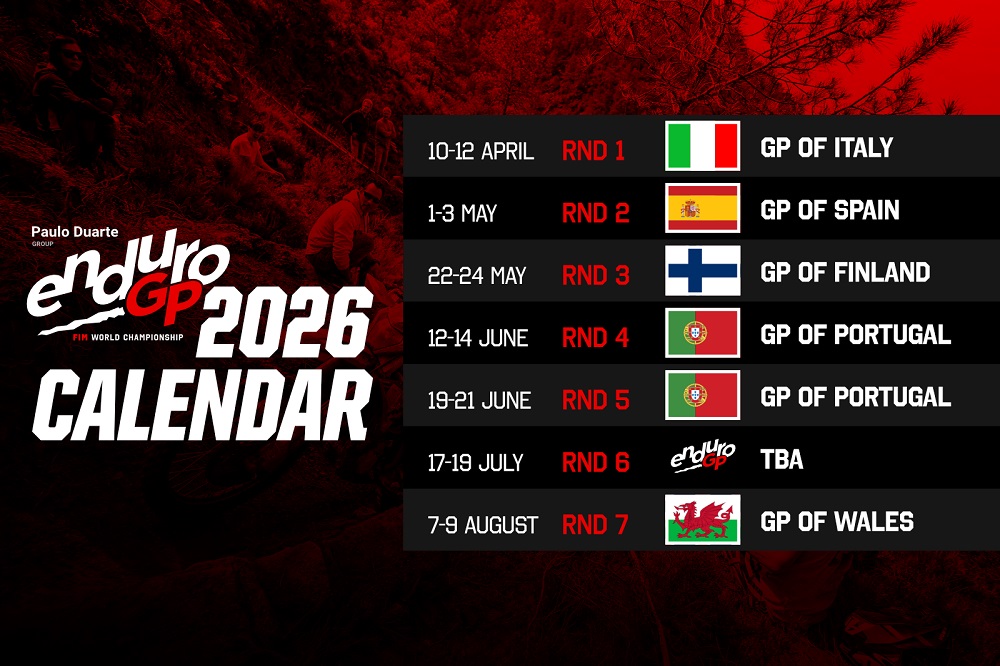 Paulo Duarte
GROUP
enduro GP
FIM WORLD CHAMPIONSHIP
2026
CALENDAR

| | | | |
|---|---|---|---|
| 10-12 APRIL | RND 1 | | GP OF ITALY |
| 1-3 MAY | RND 2 | | GP OF SPAIN |
| 22-24 MAY | RND 3 | | GP OF FINLAND |
| 12-14 JUNE | RND 4 | | GP OF PORTUGAL |
| 19-21 JUNE | RND 5 | | GP OF PORTUGAL |
| 17-19 JULY | RND 6 | enduro GP | TBA |
| 7-9 AUGUST | RND 7 | | GP OF WALES |